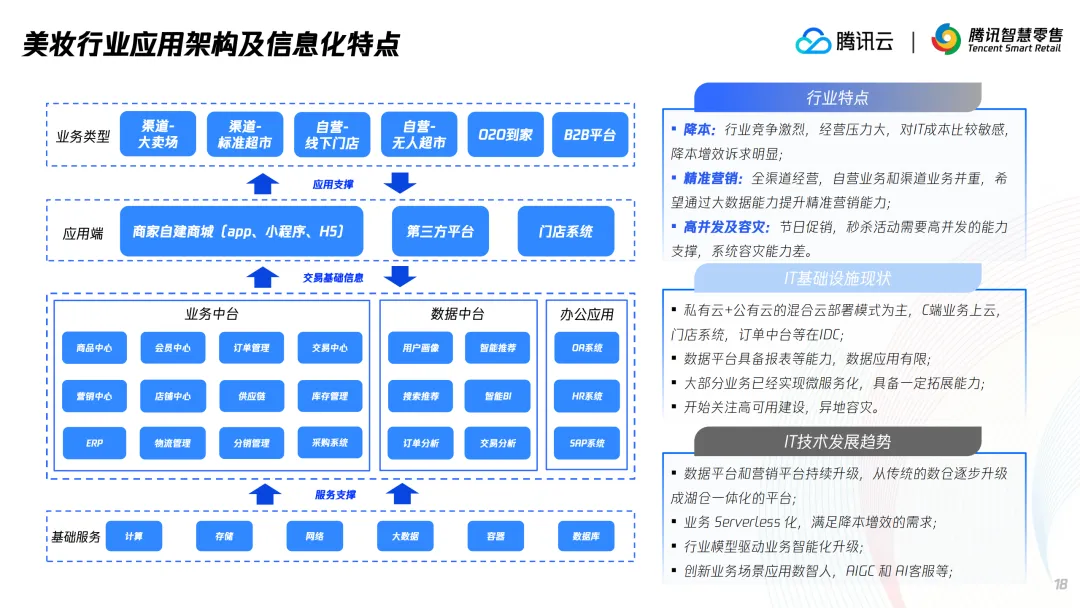 美妆行业应用架构及信息化特点

腾讯云 | 腾讯智慧零售 Tencent Smart Retail

业务类型
渠道-大卖场
渠道-标准超市
自营-线下门店
自营-无人超市
O2O到家
B2B平台

应用支撑

应用端
商家自建商城（app、小程序、H5）
第三方平台
门店系统

交易基础信息

业务中台
商品中心
会员中心
订单管理
交易中心
营销中心
店铺中心
供应链
库存管理
ERP
物流管理
分销管理
采购系统

数据中台
用户画像
智能推荐
搜索推荐
智能BI
订单分析
交易分析

办公应用
OA系统
HR系统
SAP系统

服务支撑

基础服务
计算
存储
网络
大数据
容器
数据库

行业特点
▪ 降本：行业竞争激烈，经营压力大，对IT成本比较敏感，降本增效诉求明显;
▪ 精准营销：全渠道经营，自营业务和渠道业务并重，希望通过大数据能力提升精准营销能力;
▪ 高并发及容灾：节日促销，秒杀活动需要高并发的能力支撑，系统容灾能力差。

IT基础设施现状
▪ 私有云+公有云的混合云部署模式为主，C端业务上云，门店系统，订单中台等在IDC;
▪ 数据平台具备报表等能力，数据应用有限;
▪ 大部分业务已经实现微服务化，具备一定拓展能力;
▪ 开始关注高可用建设，异地容灾。

IT技术发展趋势
▪ 数据平台和营销平台持续升级，从传统的数仓逐步升级成湖仓一体化的平台;
▪ 业务 Serverless 化，满足降本增效的需求;
▪ 行业模型驱动业务智能化升级;
▪ 创新业务场景应用数智人，AIGC 和 AI客服等;

18